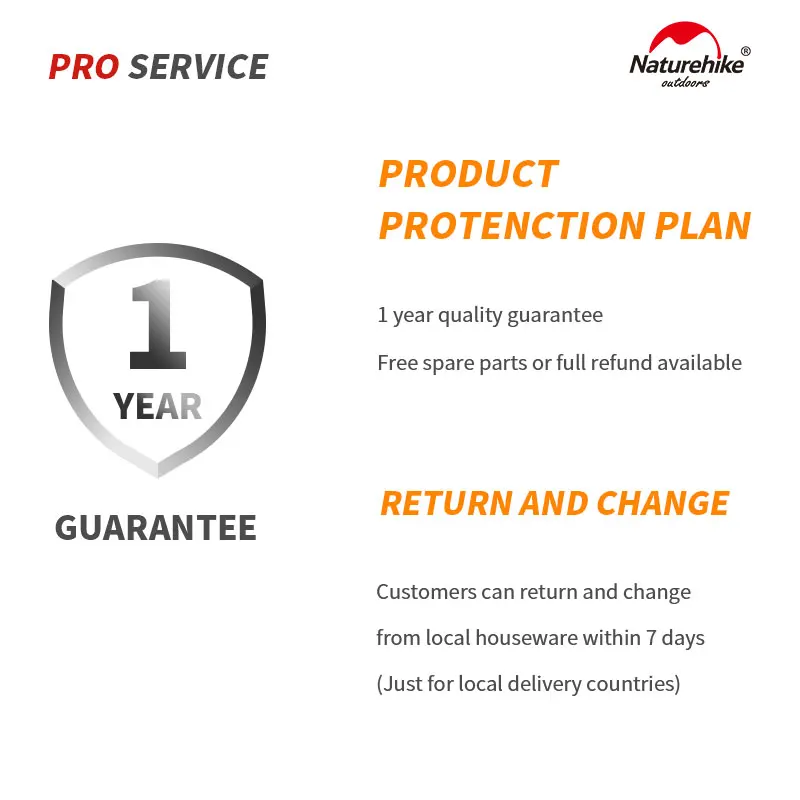 PRO SERVICE

Naturehike®
outdoors

1
YEAR

GUARANTEE

PRODUCT PROTENCTION PLAN

1 year quality guarantee

Free spare parts or full refund available

RETURN AND CHANGE

Customers can return and change from local houseware within 7 days (Just for local delivery countries)